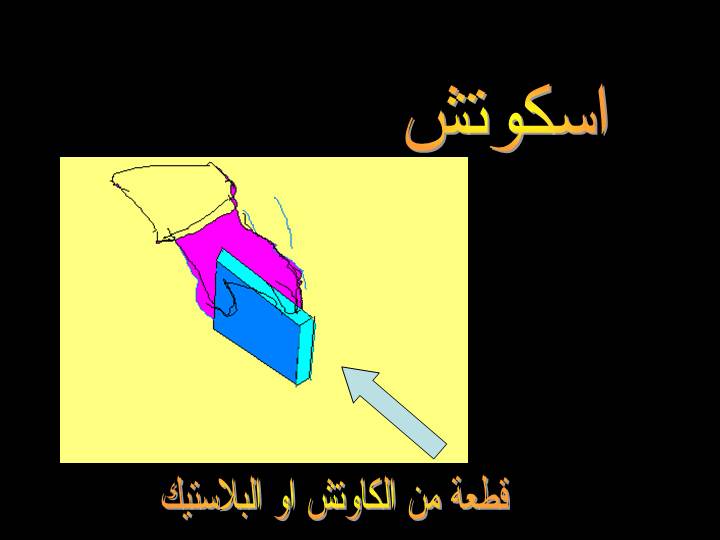 اسكوتش

قطعة من الكاوتش او البلاستيك